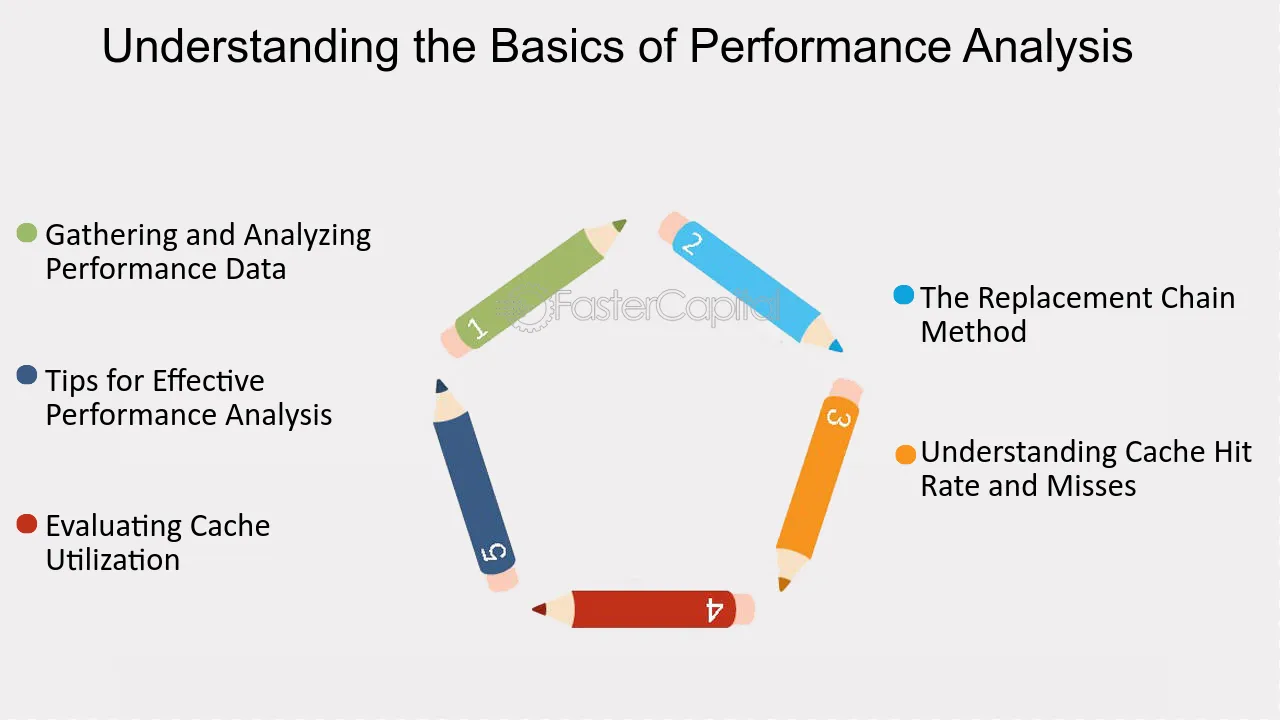 Understanding the Basics of Performance Analysis

Gathering and Analyzing Performance Data

Tips for Effective Performance Analysis

Evaluating Cache Utilization

1

2

3

4

5

FasterCapital

The Replacement Chain Method

Understanding Cache Hit Rate and Misses